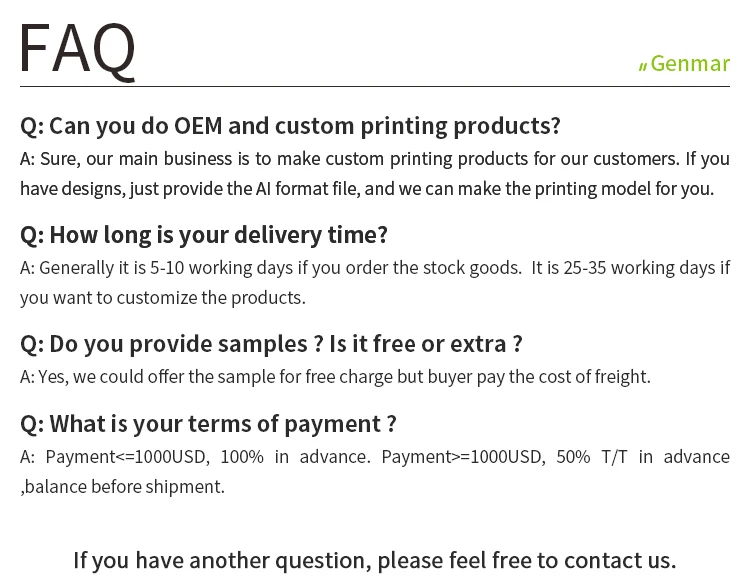 FAQ

Genmar

Q: Can you do OEM and custom printing products?
A: Sure, our main business is to make custom printing products for our customers. If you have designs, just provide the AI format file, and we can make the printing model for you.

Q: How long is your delivery time?
A: Generally it is 5-10 working days if you order the stock goods. It is 25-35 working days if you want to customize the products.

Q: Do you provide samples ? Is it free or extra ?
A: Yes, we could offer the sample for free charge but buyer pay the cost of freight.

Q: What is your terms of payment ?
A: Payment<=1000USD, 100% in advance. Payment>=1000USD, 50% T/T in advance ,balance before shipment.

If you have another question, please feel free to contact us.